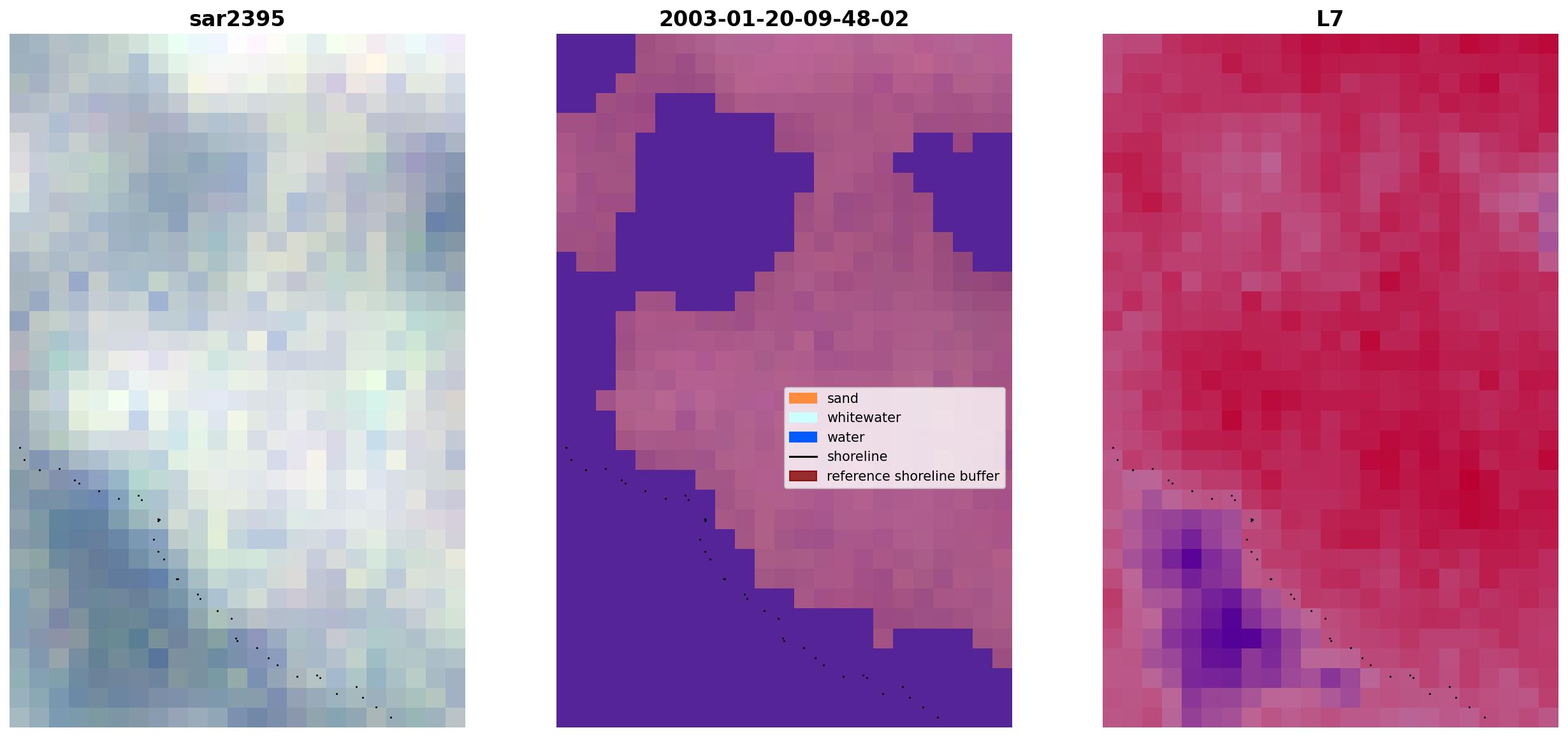 sar2395

2003-01-20-09-48-02

sand
whitewater
water
shoreline
reference shoreline buffer

L7